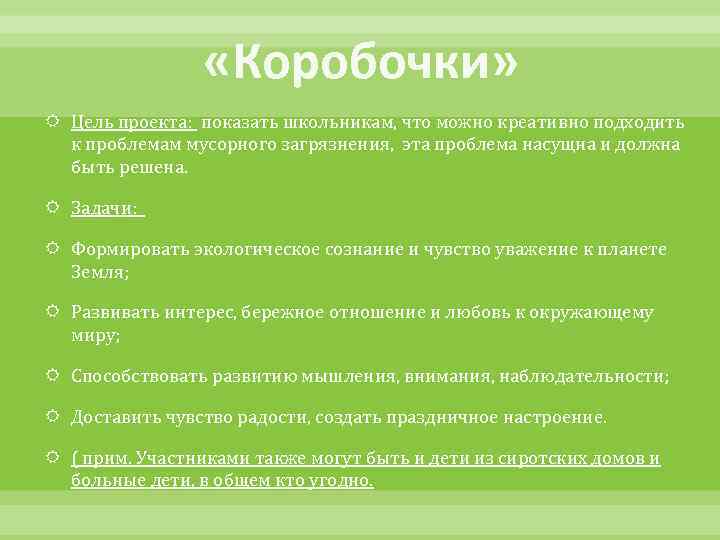 «Коробочки»

Цель проекта: показать школьникам, что можно креативно подходить к проблемам мусорного загрязнения, эта проблема насущна и должна быть решена.

Задачи:

Формировать экологическое сознание и чувство уважение к планете Земля;

Развивать интерес, бережное отношение и любовь к окружающему миру;

Способствовать развитию мышления, внимания, наблюдательности;

Доставить чувство радости, создать праздничное настроение.

( прим. Участниками также могут быть и дети из сиротских домов и больные дети, в общем кто угодно.